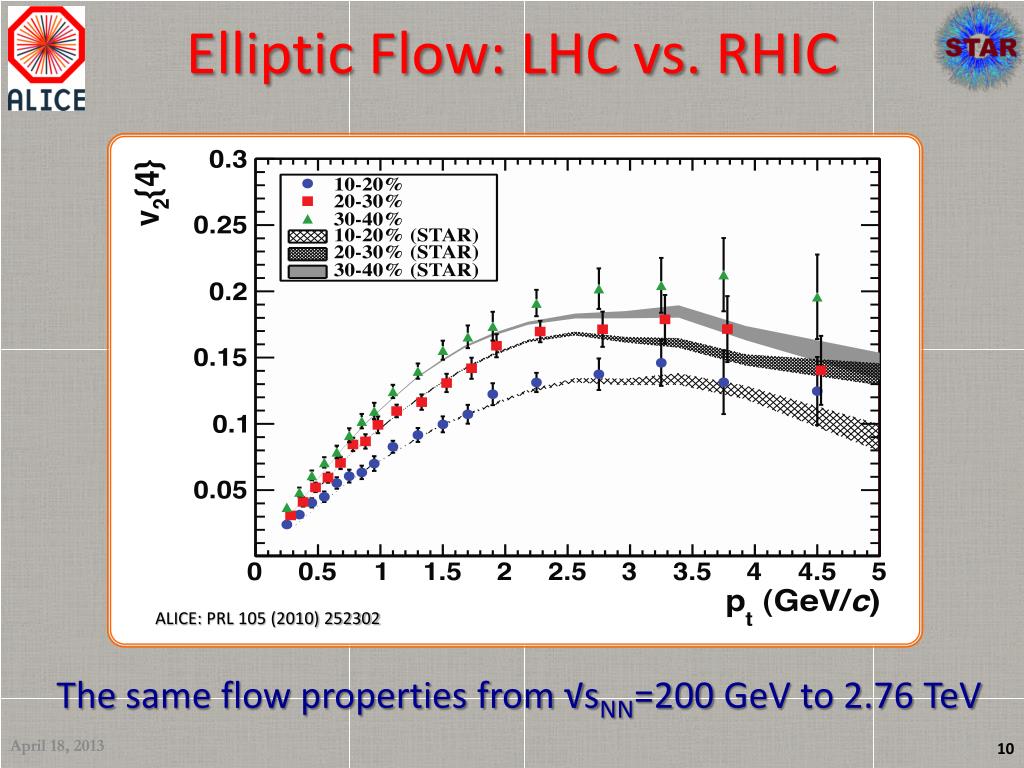 ALICE

Elliptic Flow: LHC vs. RHIC

STAR

$v_2\{4\}$

0.3
0.25
0.2
0.15
0.1
0.05

10-20%
20-30%
30-40%
10-20% (STAR)
20-30% (STAR)
30-40% (STAR)

0 0.5 1 1.5 2 2.5 3 3.5 4 4.5 5

$p_t$ (GeV/$c$)

ALICE: PRL 105 (2010) 252302

The same flow properties from $\sqrt{s_{NN}}$=200 GeV to 2.76 TeV

April 18, 2013

10